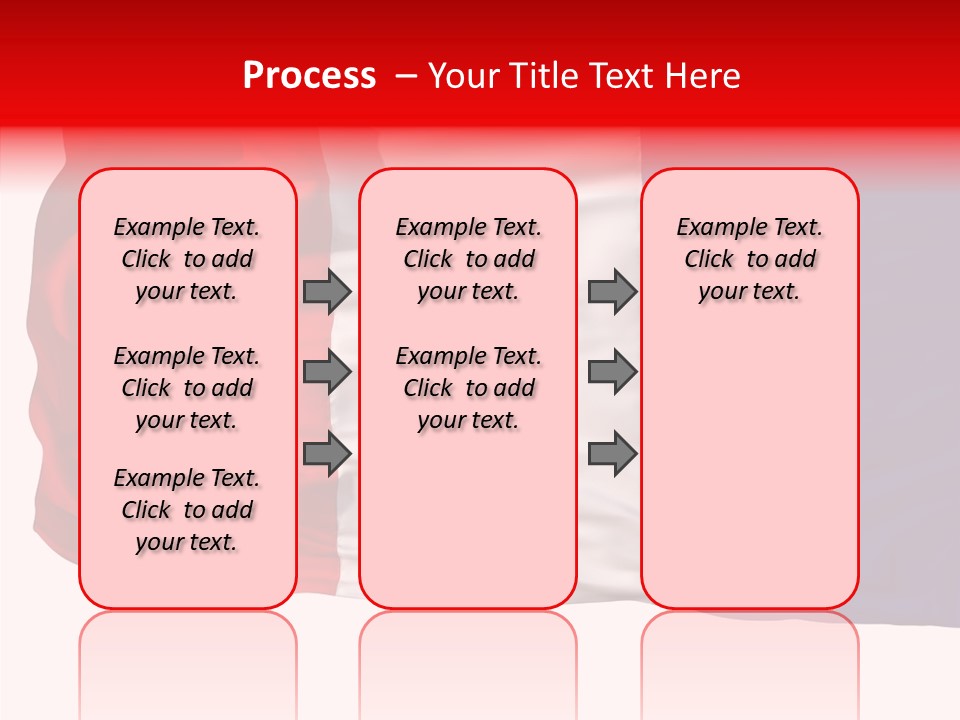 Process – Your Title Text Here

Example Text. Click to add your text.

Example Text. Click to add your text.

Example Text. Click to add your text.

Example Text. Click to add your text.

Example Text. Click to add your text.

Example Text. Click to add your text.